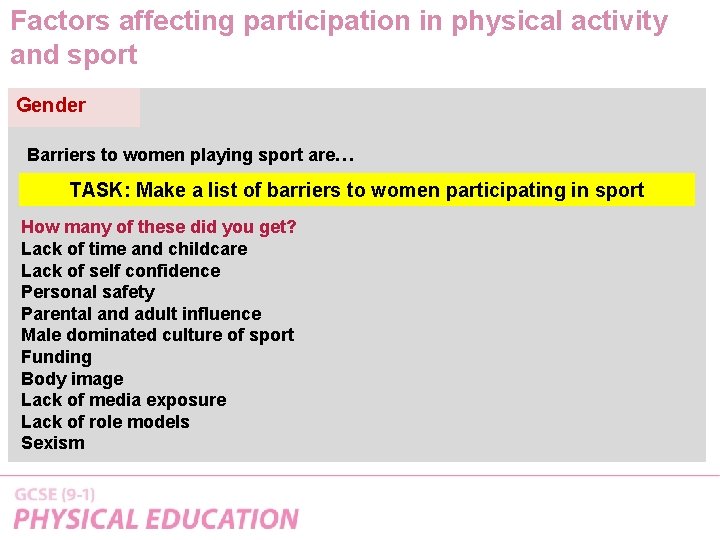 Factors affecting participation in physical activity and sport

Gender

Barriers to women playing sport are…

TASK: Make a list of barriers to women participating in sport

How many of these did you get?
Lack of time and childcare
Lack of self confidence
Personal safety
Parental and adult influence
Male dominated culture of sport
Funding
Body image
Lack of media exposure
Lack of role models
Sexism

GCSE (9-1)
PHYSICAL EDUCATION